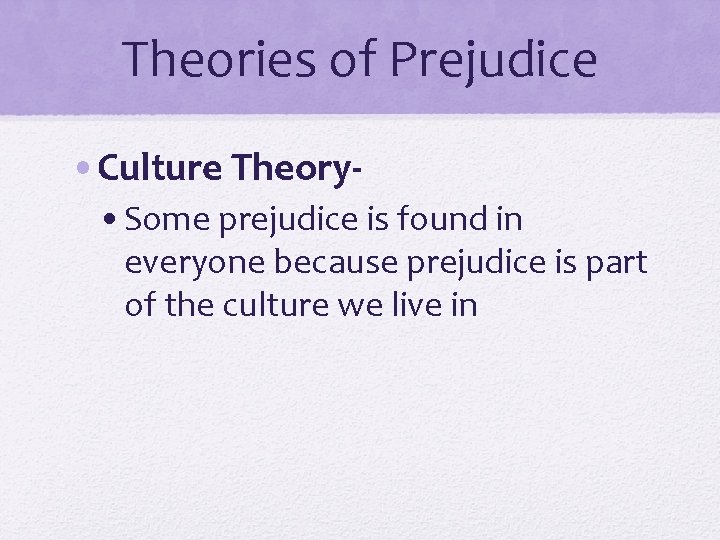 Theories of Prejudice

• Culture Theory-

• Some prejudice is found in everyone because prejudice is part of the culture we live in